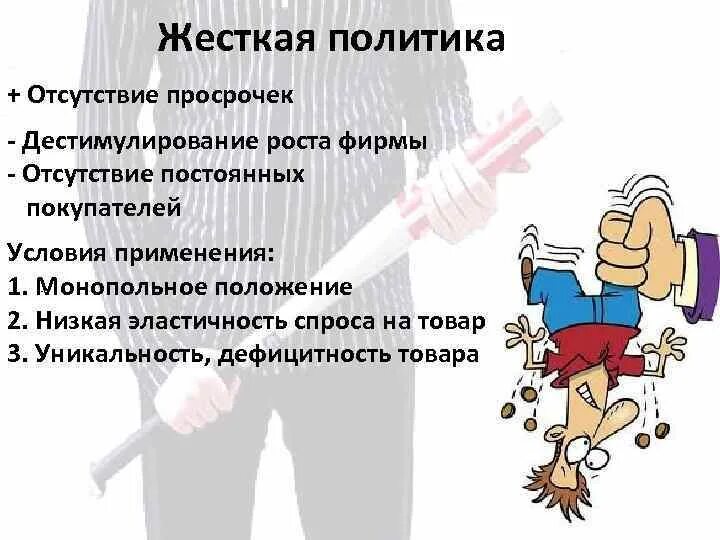 Жесткая политика

+ Отсутствие просрочек

- Дестимулирование роста фирмы
- Отсутствие постоянных покупателей

Условия применения:
1. Монопольное положение
2. Низкая эластичность спроса на товар
3. Уникальность, дефицитность товара